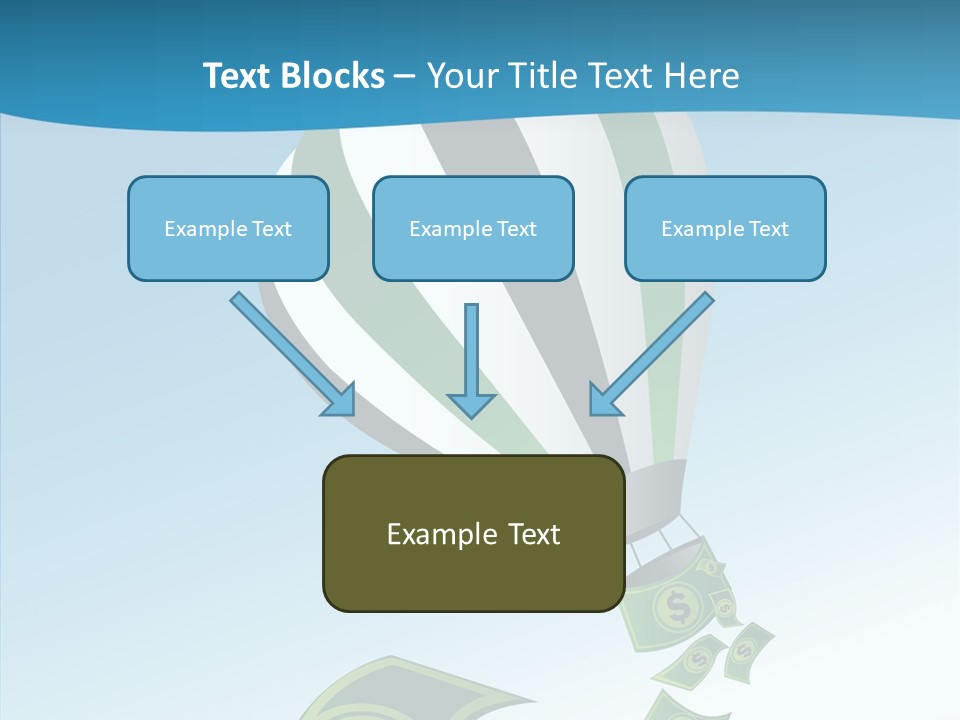 Text Blocks – Your Title Text Here

Example Text

Example Text

Example Text

Example Text